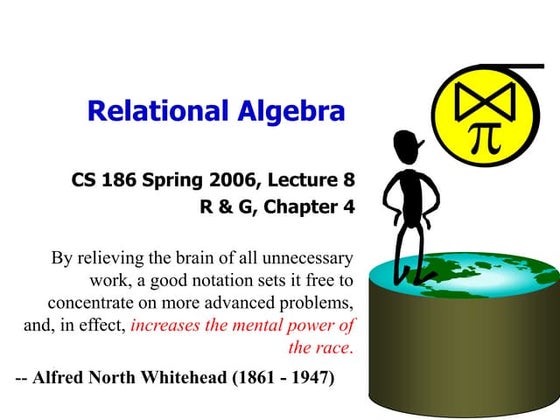 Relational Algebra

CS 186 Spring 2006, Lecture 8
R & G, Chapter 4

By relieving the brain of all unnecessary work, a good notation sets it free to concentrate on more advanced problems, and, in effect, increases the mental power of the race.

-- Alfred North Whitehead (1861 - 1947)

$\bowtie$
$\pi$